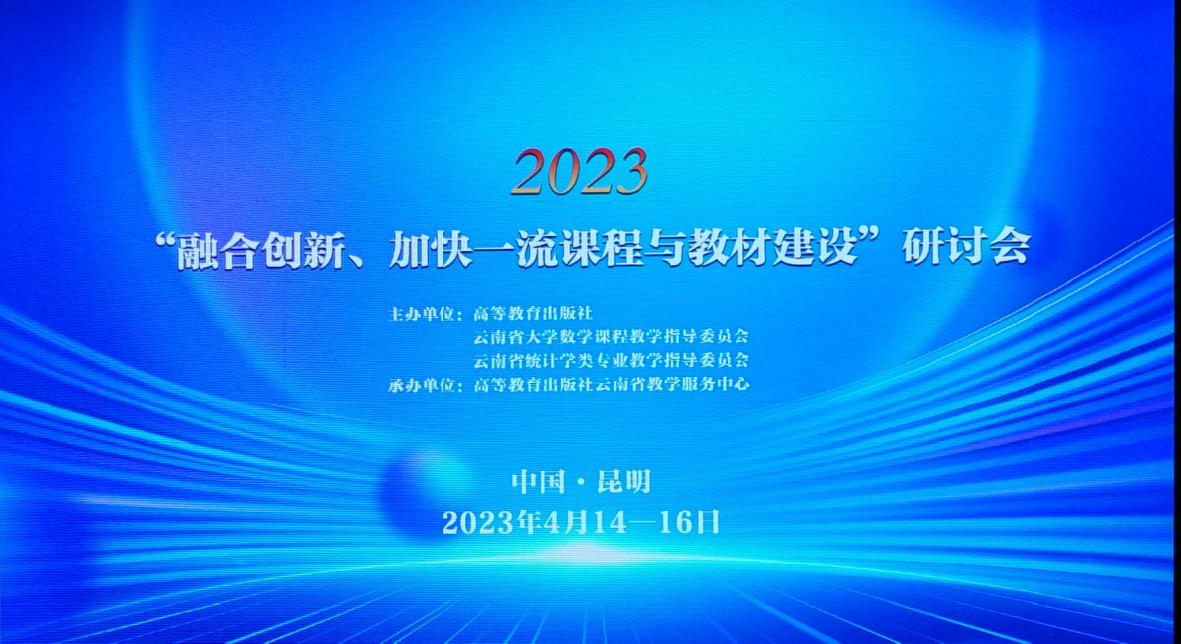 2023

“融合创新、加快一流课程与教材建设”研讨会

主办单位：高等教育出版社
云南省大学数学课程教学指导委员会
云南省统计学类专业教学指导委员会
承办单位：高等教育出版社云南省教学服务中心

中国·昆明
2023年4月14—16日